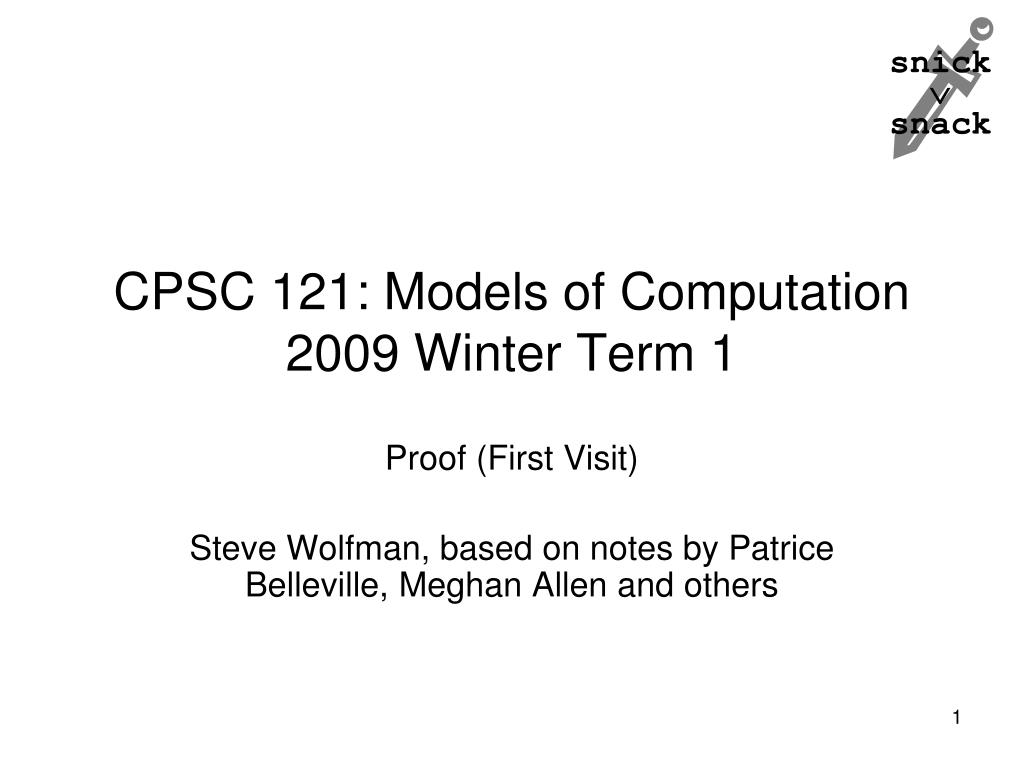 snick
$\vee$
snack

CPSC 121: Models of Computation
2009 Winter Term 1

Proof (First Visit)

Steve Wolfman, based on notes by Patrice Belleville, Meghan Allen and others

1